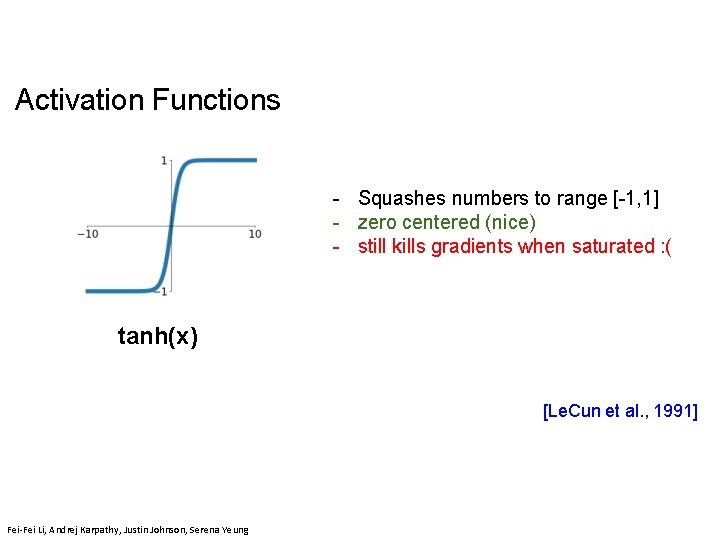 Activation Functions

1

−10

10

−1

tanh(x)

- Squashes numbers to range [-1,1]
- zero centered (nice)
- still kills gradients when saturated :(

[LeCun et al., 1991]

Fei-Fei Li, Andrej Karpathy, Justin Johnson, Serena Yeung